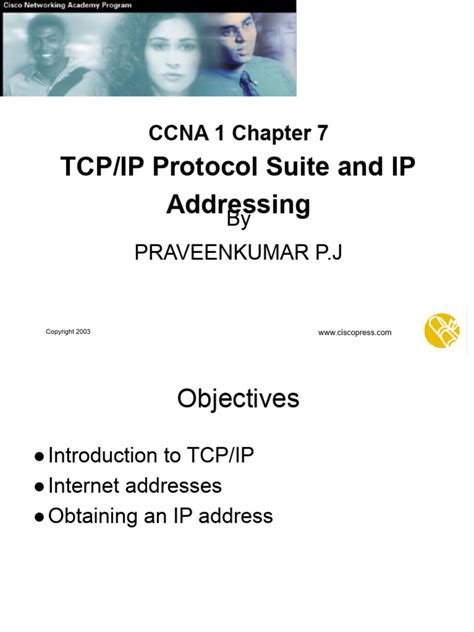 Cisco Networking Academy Program

CCNA 1 Chapter 7

TCP/IP Protocol Suite and IP Addressing

By

PRAVEENKUMAR P.J

Copyright 2003

www.ciscopress.com

Objectives

● Introduction to TCP/IP
● Internet addresses
● Obtaining an IP address